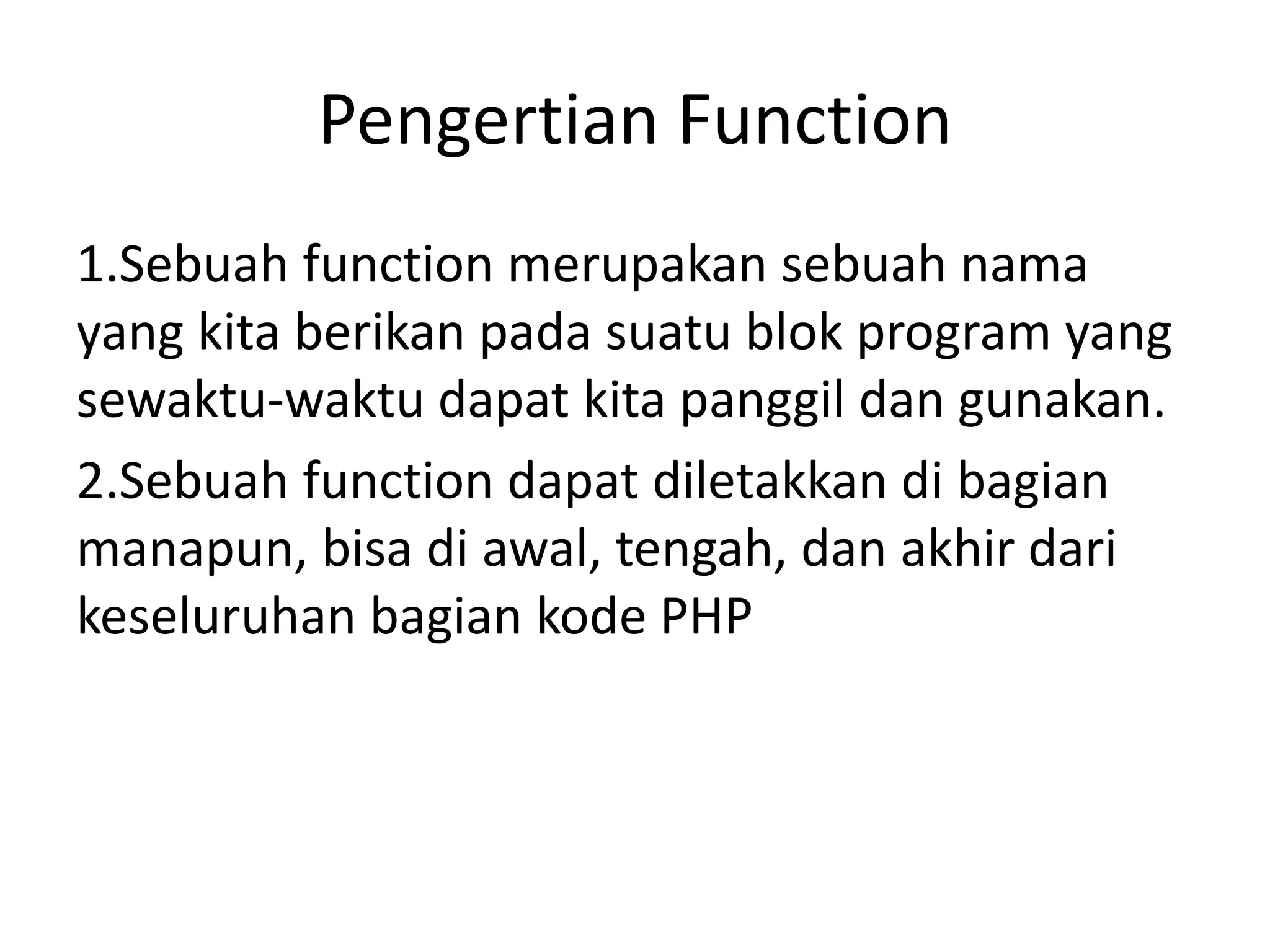 Pengertian Function

1.Sebuah function merupakan sebuah nama yang kita berikan pada suatu blok program yang sewaktu-waktu dapat kita panggil dan gunakan.

2.Sebuah function dapat diletakkan di bagian manapun, bisa di awal, tengah, dan akhir dari keseluruhan bagian kode PHP